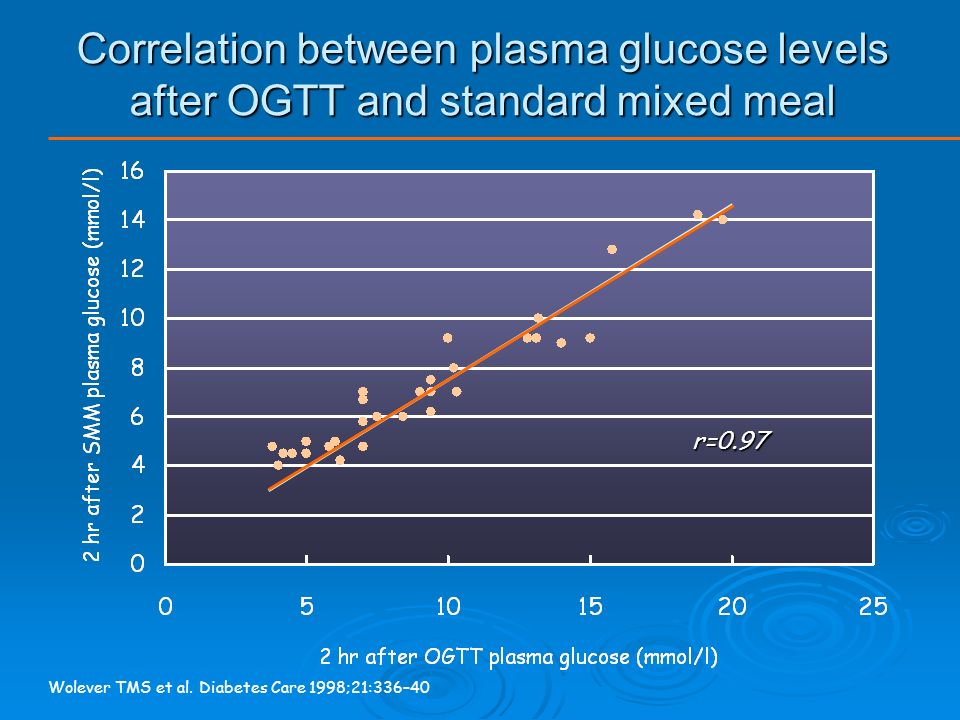 Correlation between plasma glucose levels after OGTT and standard mixed meal

2 hr after SMM plasma glucose (mmol/l)

16
14
12
10
8
6
4
2
0

r=0.97

0 5 10 15 20 25

2 hr after OGTT plasma glucose (mmol/l)

Wolever TMS et al. Diabetes Care 1998;21:336-40